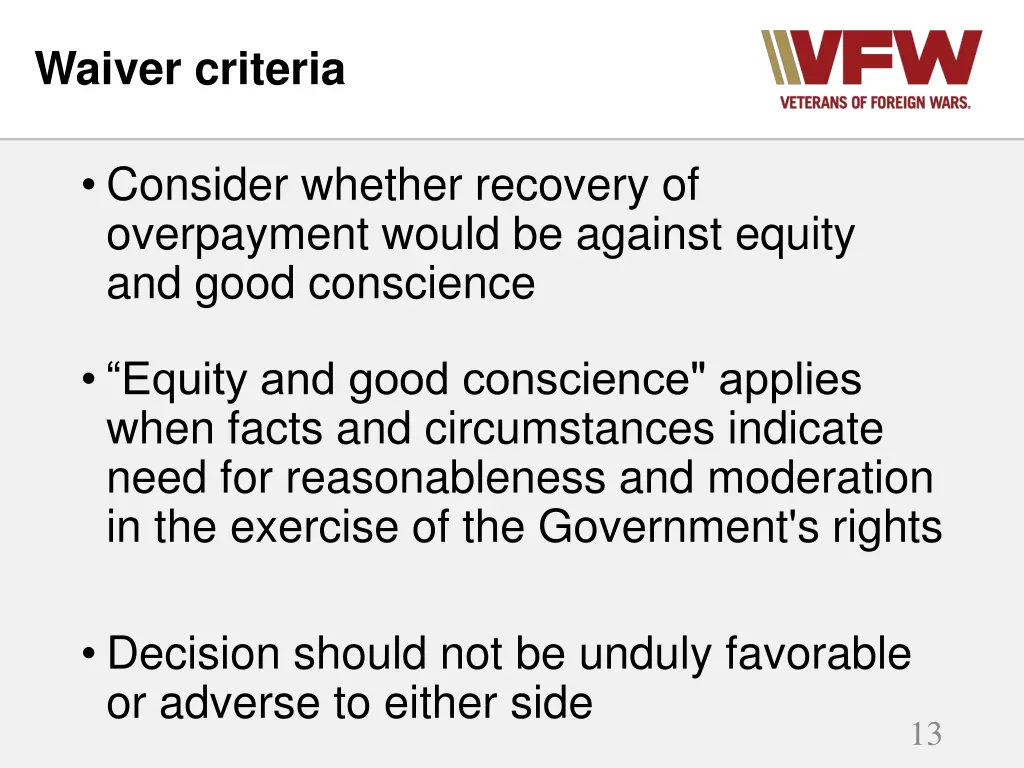 Waiver criteria

VFW
VETERANS OF FOREIGN WARS.

• Consider whether recovery of overpayment would be against equity and good conscience

• “Equity and good conscience" applies when facts and circumstances indicate need for reasonableness and moderation in the exercise of the Government's rights

• Decision should not be unduly favorable or adverse to either side

13